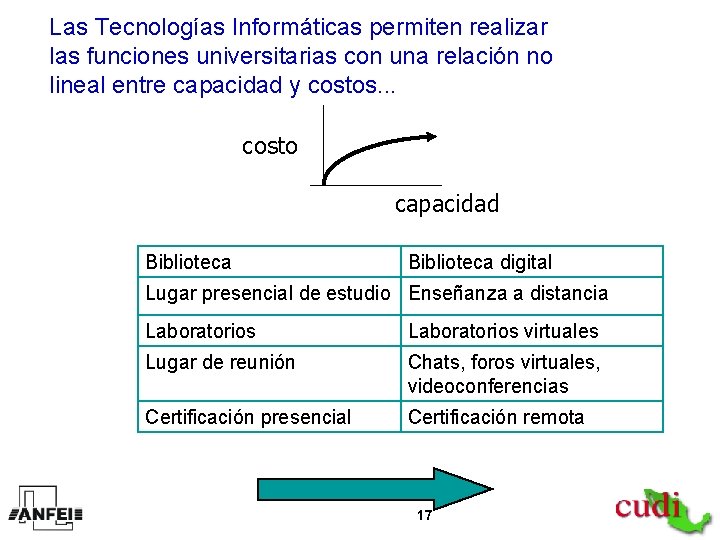 Las Tecnologías Informáticas permiten realizar las funciones universitarias con una relación no lineal entre capacidad y costos...

costo

capacidad

| Biblioteca | Biblioteca digital |
|---|---|
| Lugar presencial de estudio | Enseñanza a distancia |
| Laboratorios | Laboratorios virtuales |
| Lugar de reunión | Chats, foros virtuales, videoconferencias |
| Certificación presencial | Certificación remota |

ANFEI

17

cudi